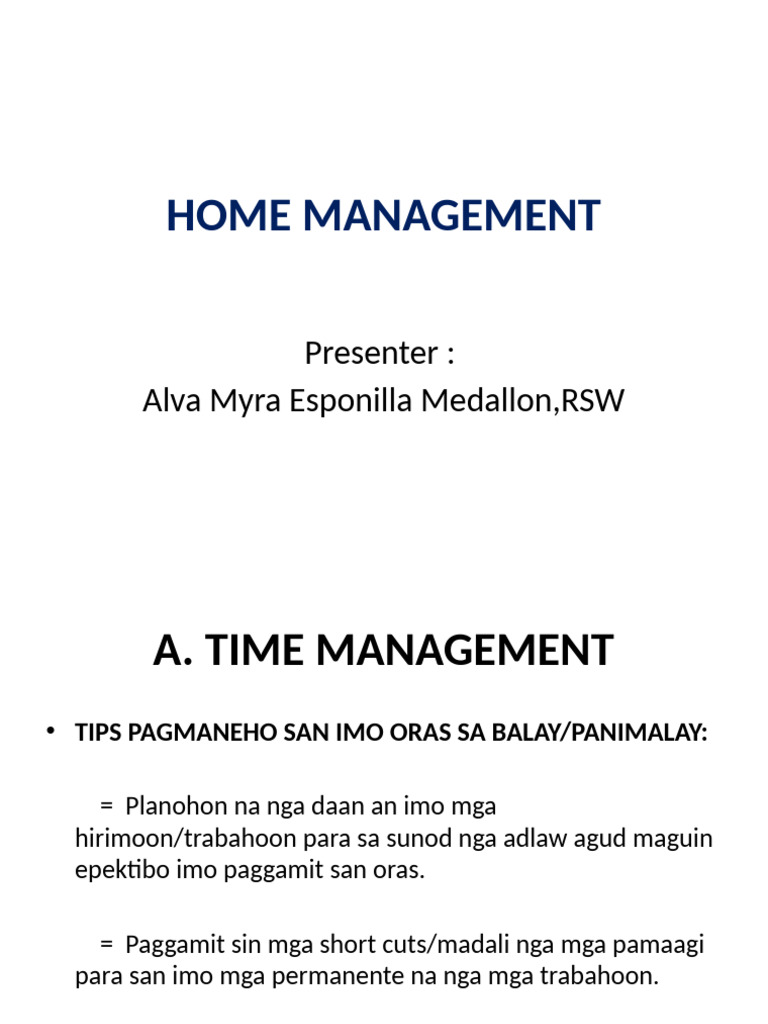 HOME MANAGEMENT

Presenter :
Alva Myra Esponilla Medallon,RSW

A. TIME MANAGEMENT

• TIPS PAGMANEHO SAN IMO ORAS SA BALAY/PANIMALAY:

= Planohon na nga daan an imo mga hirimoon/trabahoon para sa sunod nga adlaw agud maguin epektibo imo paggamit san oras.

= Paggamit sin mga short cuts/madali nga mga pamaagi para san imo mga permanente na nga mga trabahoon.